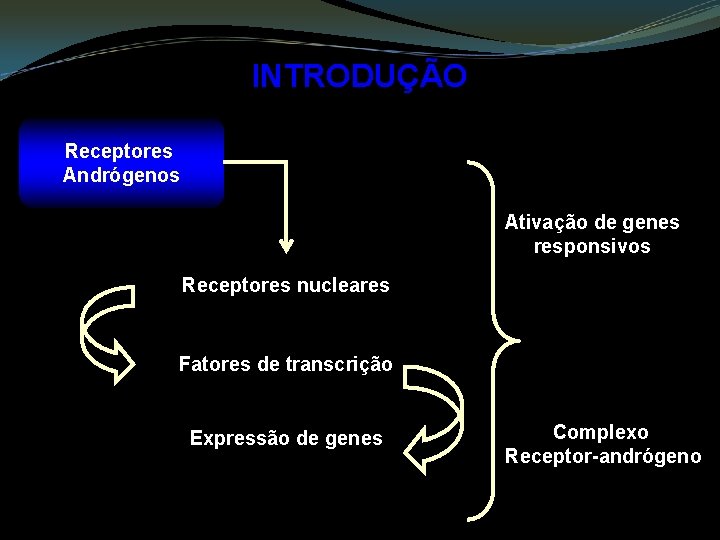 INTRODUÇÃO

Receptores Andrógenos

Receptores nucleares

Fatores de transcrição

Expressão de genes

Ativação de genes responsivos

Complexo Receptor-andrógeno